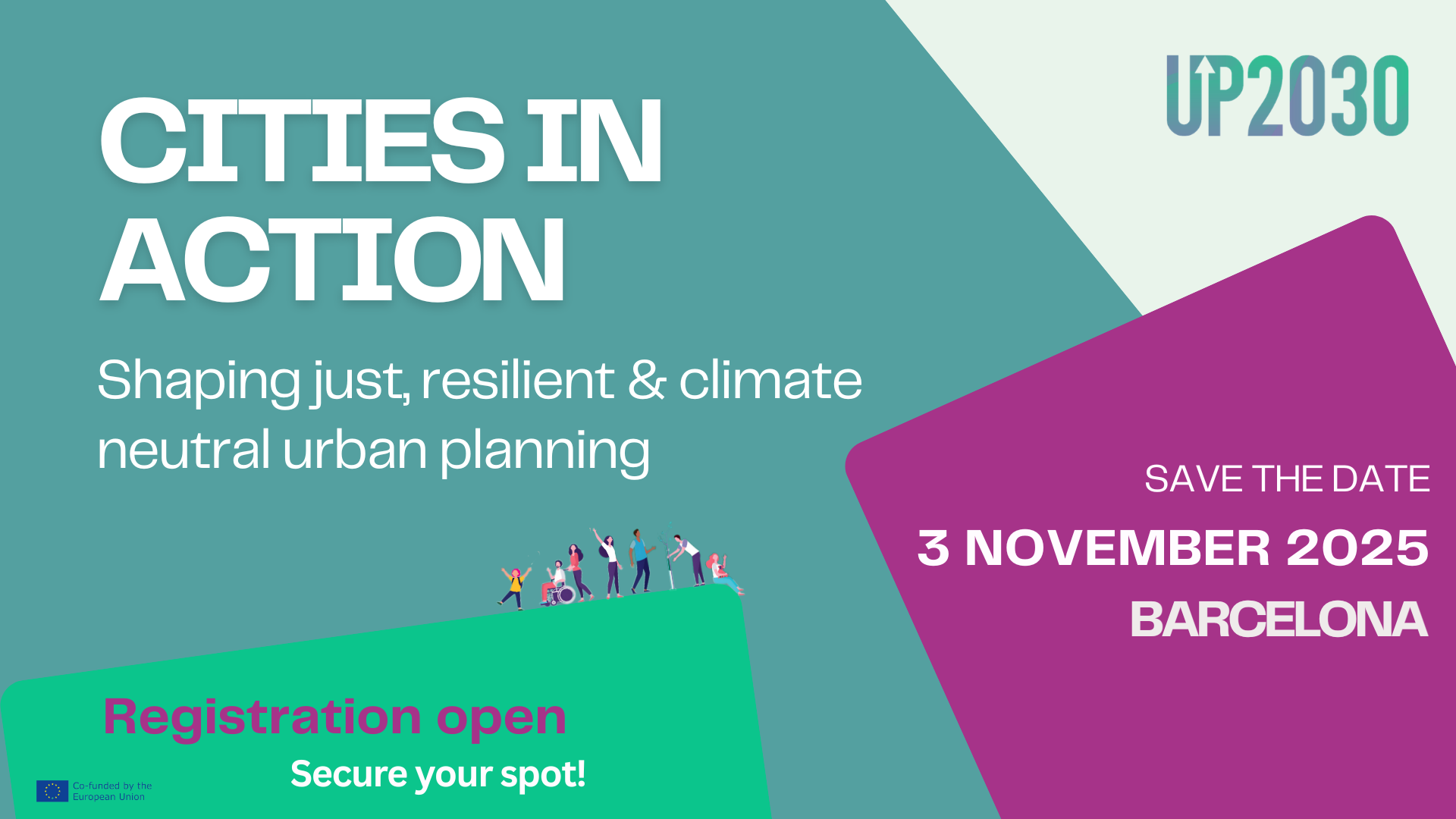 UP2030

CITIES IN ACTION

Shaping just, resilient & climate neutral urban planning

SAVE THE DATE

3 NOVEMBER 2025

BARCELONA

Registration open

Secure your spot!

Co-funded by the European Union